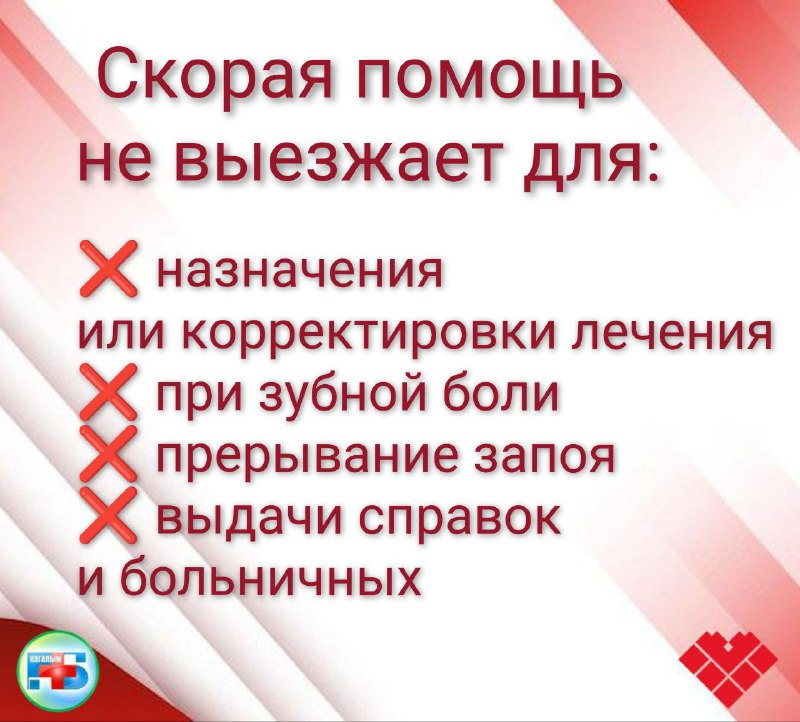 Скорая помощь не выезжает для:

❌ назначения или корректировки лечения
❌ при зубной боли
❌ прерывание запоя
❌ выдачи справок и больничных

КОГАЛЫМ